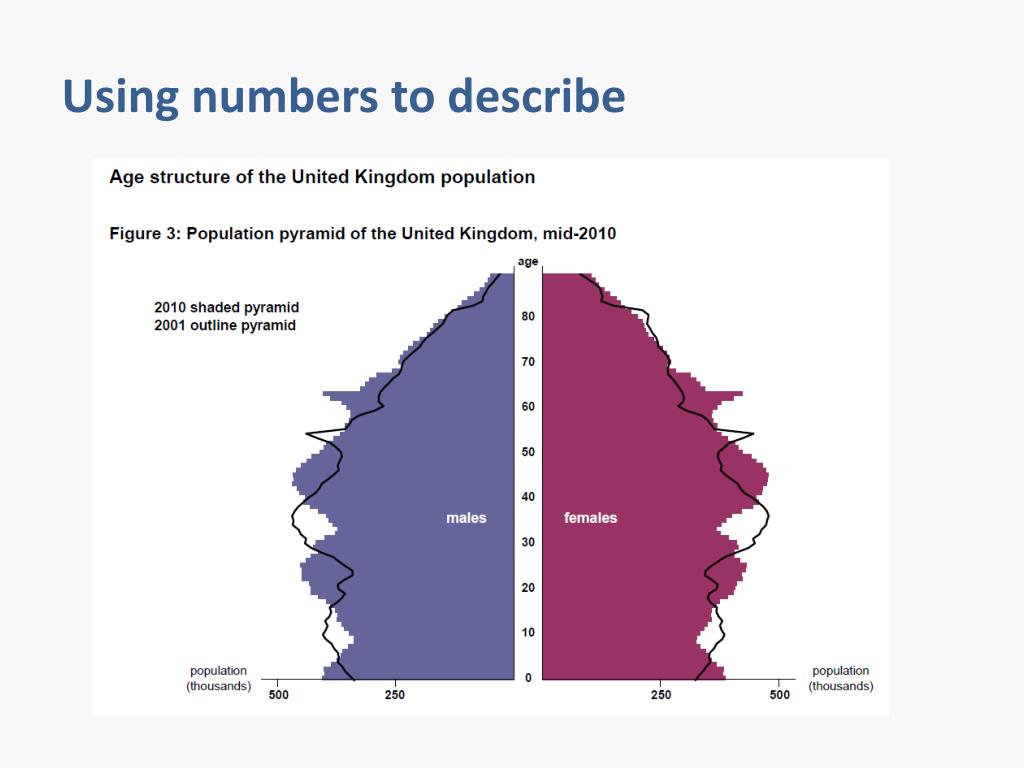 Using numbers to describe

Age structure of the United Kingdom population

Figure 3: Population pyramid of the United Kingdom, mid-2010

2010 shaded pyramid
2001 outline pyramid

age
80
70
60
50
40
30
20
10
0

males
females

population (thousands)
500
250
250
500
population (thousands)